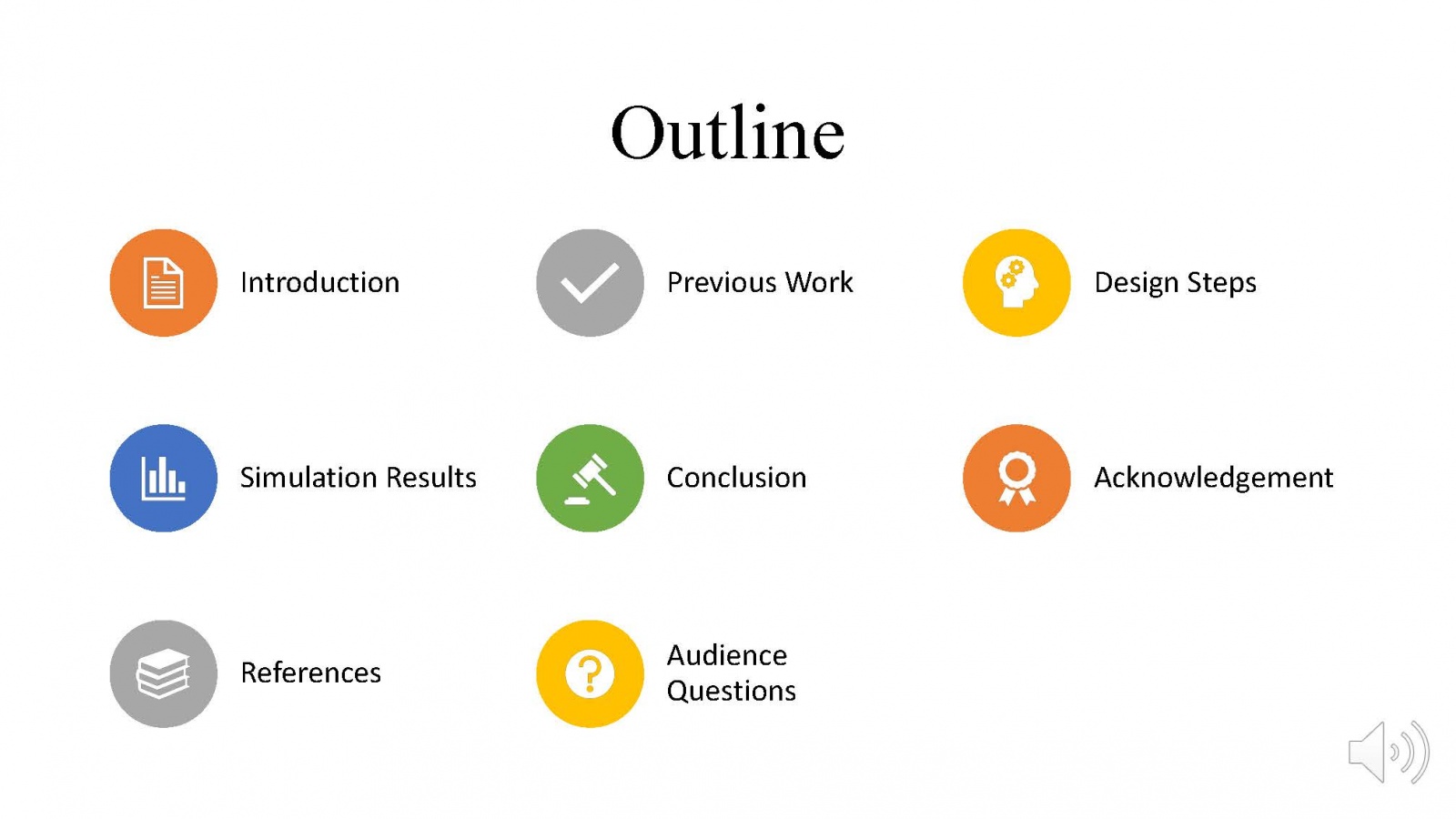 Outline

Introduction

Previous Work

Design Steps

Simulation Results

Conclusion

Acknowledgement

References

Audience Questions